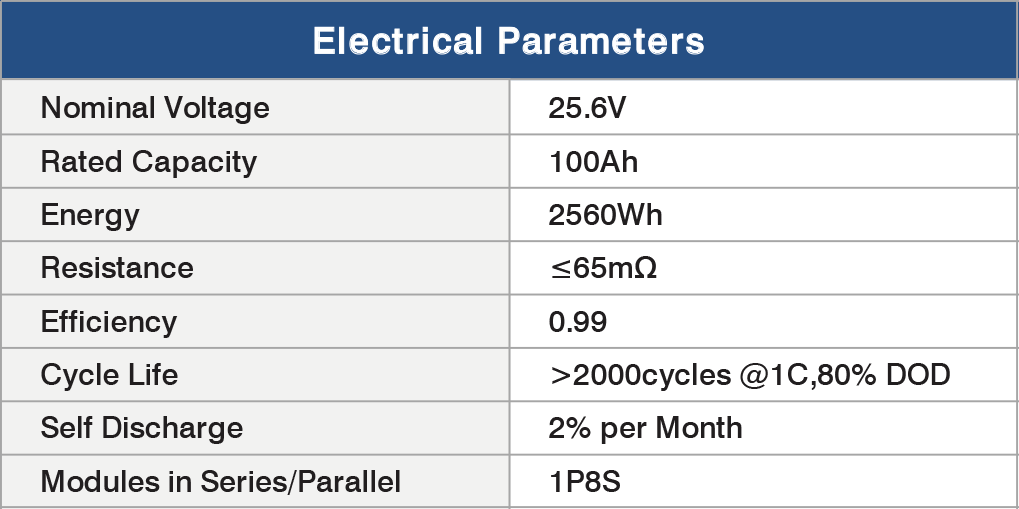 | Electrical Parameters | |
|---|---|
| Nominal Voltage | 25.6V |
| Rated Capacity | 100Ah |
| Energy | 2560Wh |
| Resistance | ≤65mΩ |
| Efficiency | 0.99 |
| Cycle Life | >2000cycles @1C,80% DOD |
| Self Discharge | 2% per Month |
| Modules in Series/Parallel | 1P8S |